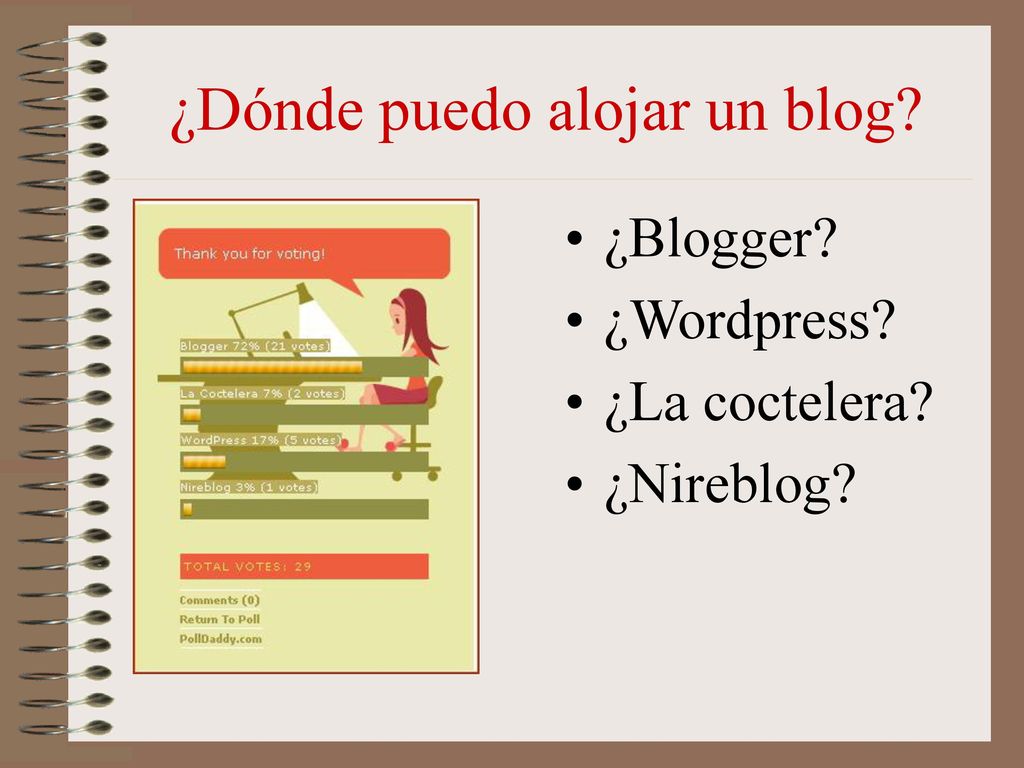 ¿Dónde puedo alojar un blog?

Thank you for voting!

Blogger 72% (21 votes)

La Coctelera 7% (2 votes)

WordPress 17% (5 votes)

Nireblog 3% (1 votes)

TOTAL VOTES: 29

Comments (0)
Return To Poll
PollDaddy.com

• ¿Blogger?
• ¿Wordpress?
• ¿La coctelera?
• ¿Nireblog?